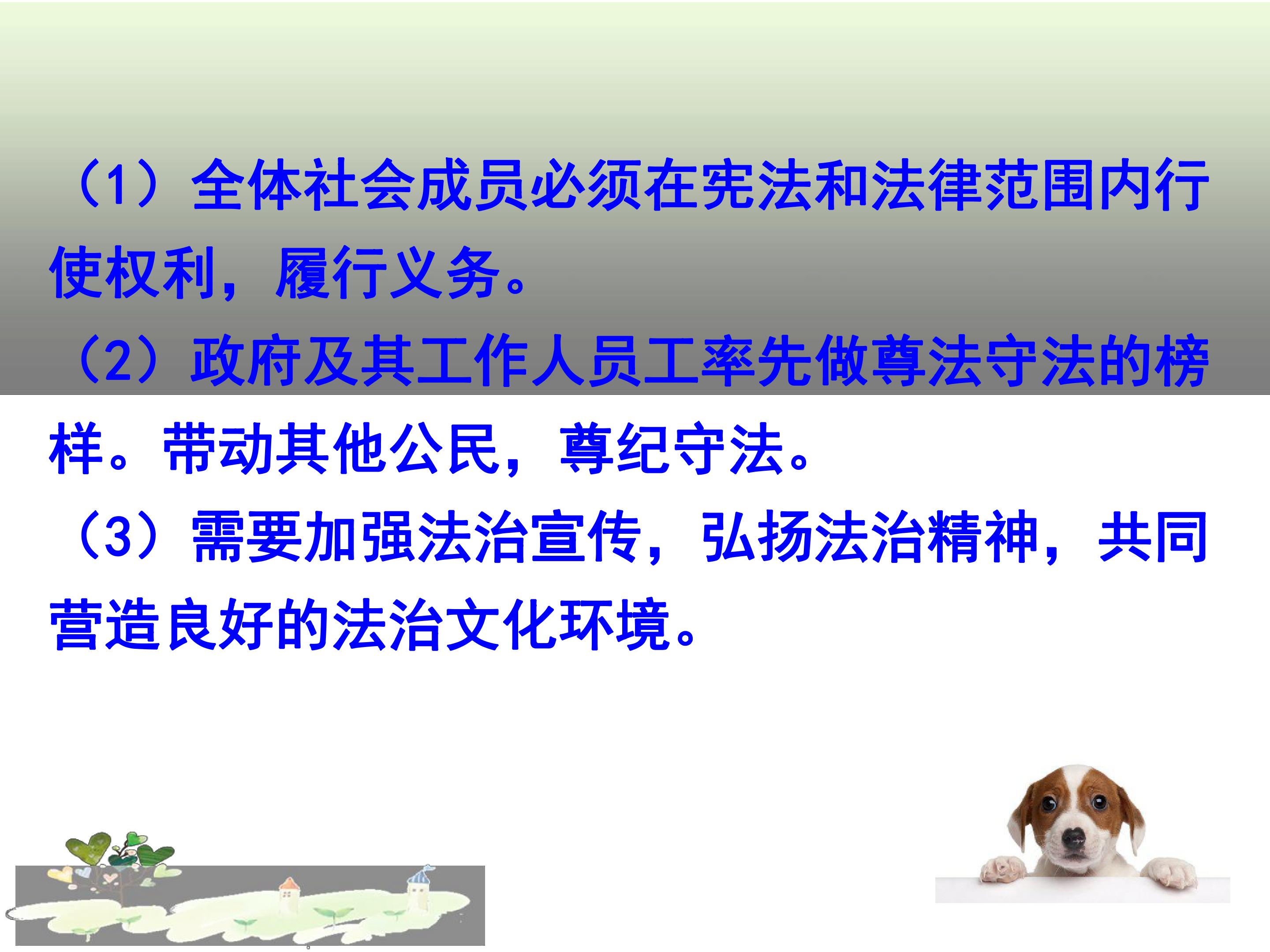 （1）全体社会成员必须在宪法和法律范围内行使权利，履行义务。

（2）政府及其工作人员工率先做尊法守法的榜样。带动其他公民，尊纪守法。

（3）需要加强法治宣传，弘扬法治精神，共同营造良好的法治文化环境。